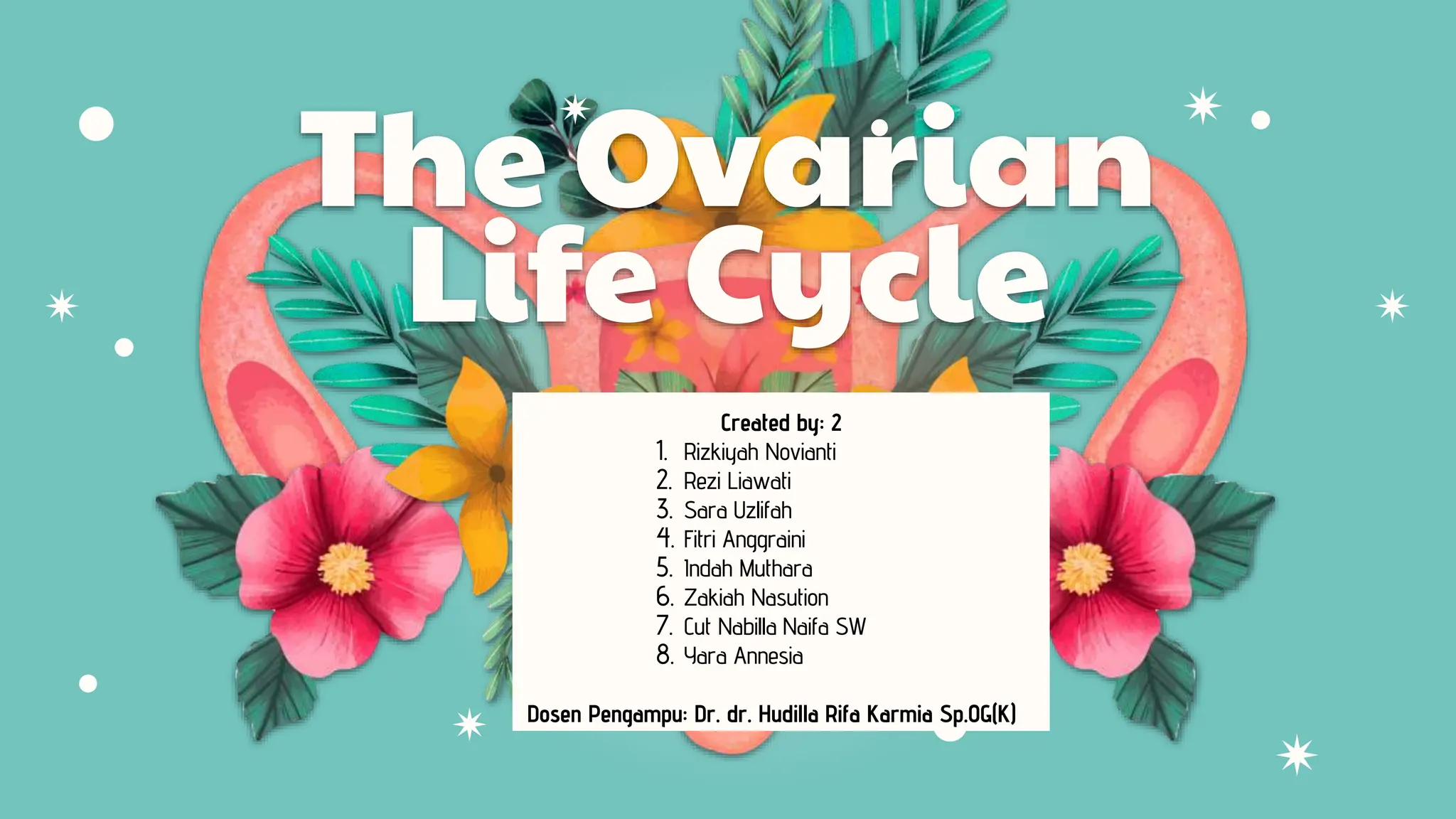 The Ovarian Life Cycle

Created by: 2
1. Rizkiyah Novianti
2. Rezi Liawati
3. Sara Uzlifah
4. Fitri Anggraini
5. Indah Muthara
6. Zakiah Nasution
7. Cut Nabilla Naifa SW
8. Yara Annesia

Dosen Pengampu: Dr. dr. Hudilla Rifa Karmia Sp.OG(K)